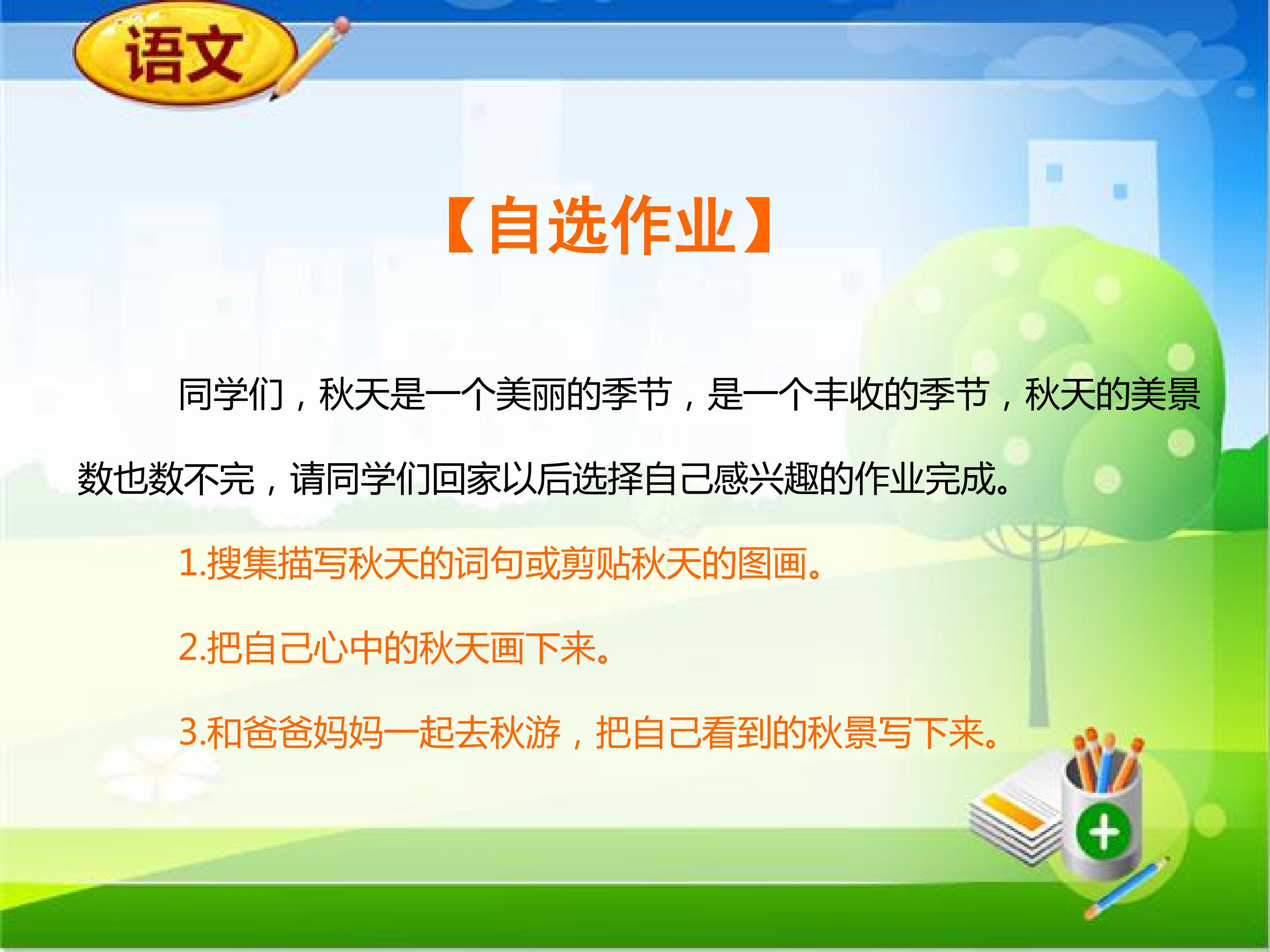 语文

【自选作业】

同学们，秋天是一个美丽的季节，是一个丰收的季节，秋天的美景数也数不完，请同学们回家以后选择自己感兴趣的作业完成。

1.搜集描写秋天的词句或剪贴秋天的图画。

2.把自己心中的秋天画下来。

3.和爸爸妈妈一起去秋游，把自己看到的秋景写下来。